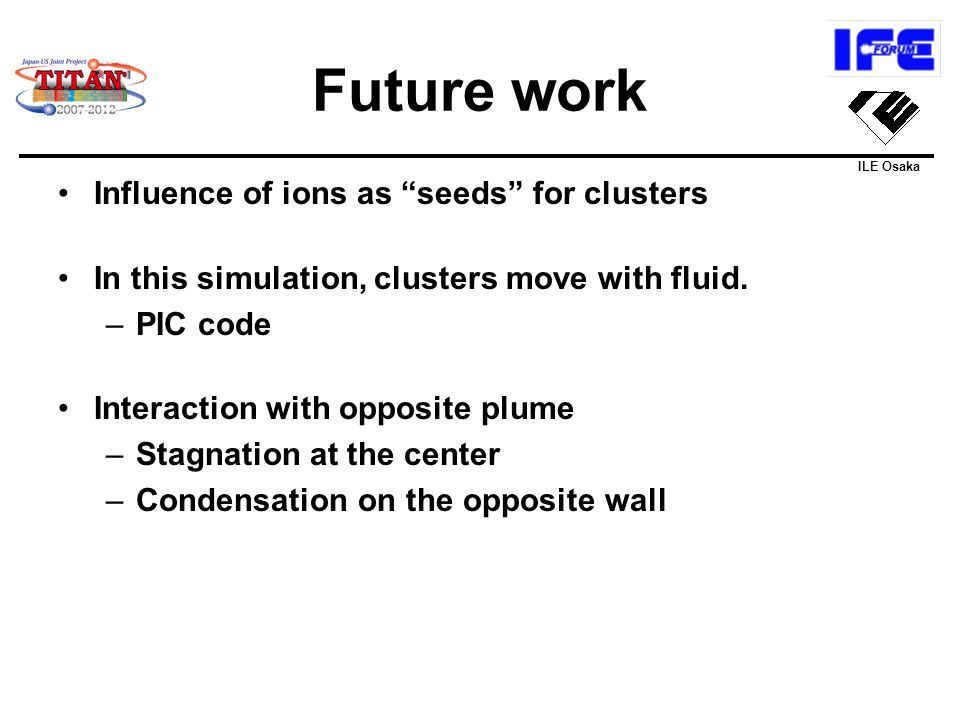 Japan-US Joint Project
TITAN
2007-2012

Future work

IFE FORUM

ILE Osaka

• Influence of ions as “seeds” for clusters

• In this simulation, clusters move with fluid.
– PIC code

• Interaction with opposite plume
– Stagnation at the center
– Condensation on the opposite wall